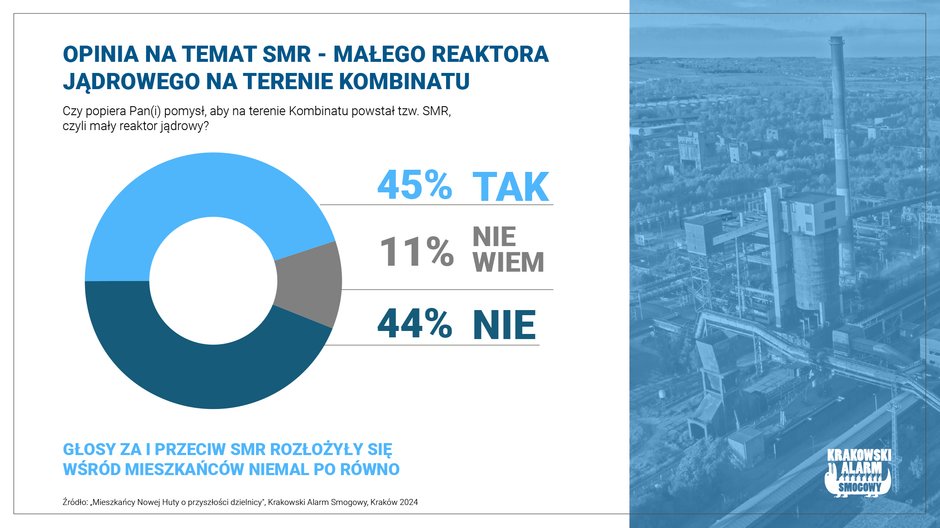 OPINIA NA TEMAT SMR - MAŁEGO REAKTORA JĄDROWEGO NA TERENIE KOMBINATU

Czy popiera Pan(i) pomysł, aby na terenie Kombinatu powstał tzw. SMR, czyli mały reaktor jądrowy?

45% TAK

11% NIE WIEM

44% NIE

GŁOSY ZA I PRZECIW SMR ROZŁOŻYŁY SIĘ WŚRÓD MIESZKAŃCÓW NIEMAL PO RÓWNO

Źródło: „Mieszkańcy Nowej Huty o przyszłości dzielnicy", Krakowski Alarm Smogowy, Kraków 2024

KRAKOWSKI ALARM SMOGOWY